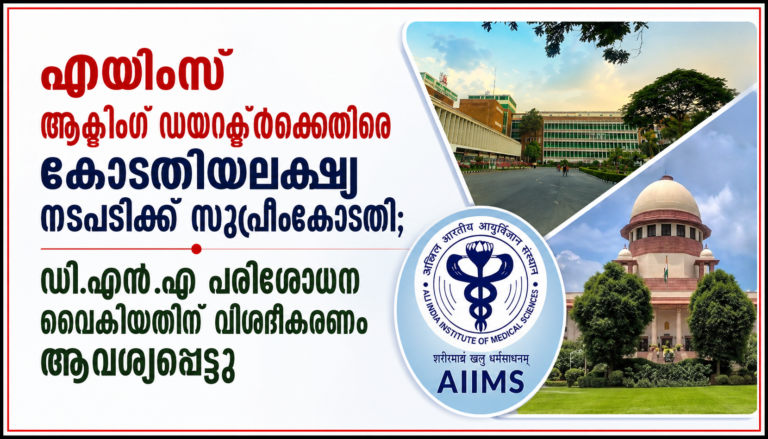 എയിംസ്
ആക്ടിംഗ് ഡയറക്ടർക്കെതിരെ
കോടതിയലക്ഷ്യ
നടപടിക്ക് സുപ്രീംകോടതി;

ഡി.എൻ.എ പരിശോധന
വൈകിയതിന് വിശദീകരണം
ആവശ്യപ്പെട്ടു

अखिल भारतीय आयुर्विज्ञान संस्थान
ALL INDIA INSTITUTE OF MEDICAL SCIENCES
शरीरमाद्यं खलु धर्मसाधनम्
AIIMS